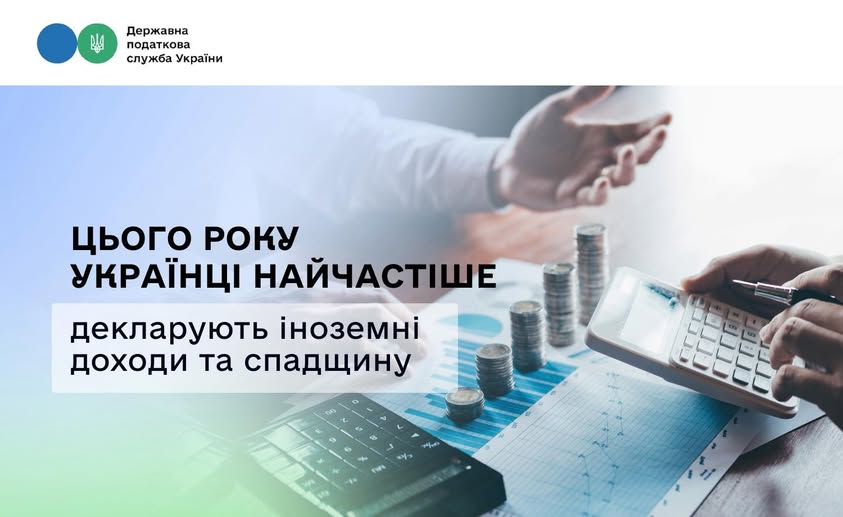 Державна податкова служба України

ЦЬОГО РОКУ УКРАЇНЦІ НАЙЧАСТІШЕ

декларують іноземні доходи та спадщину